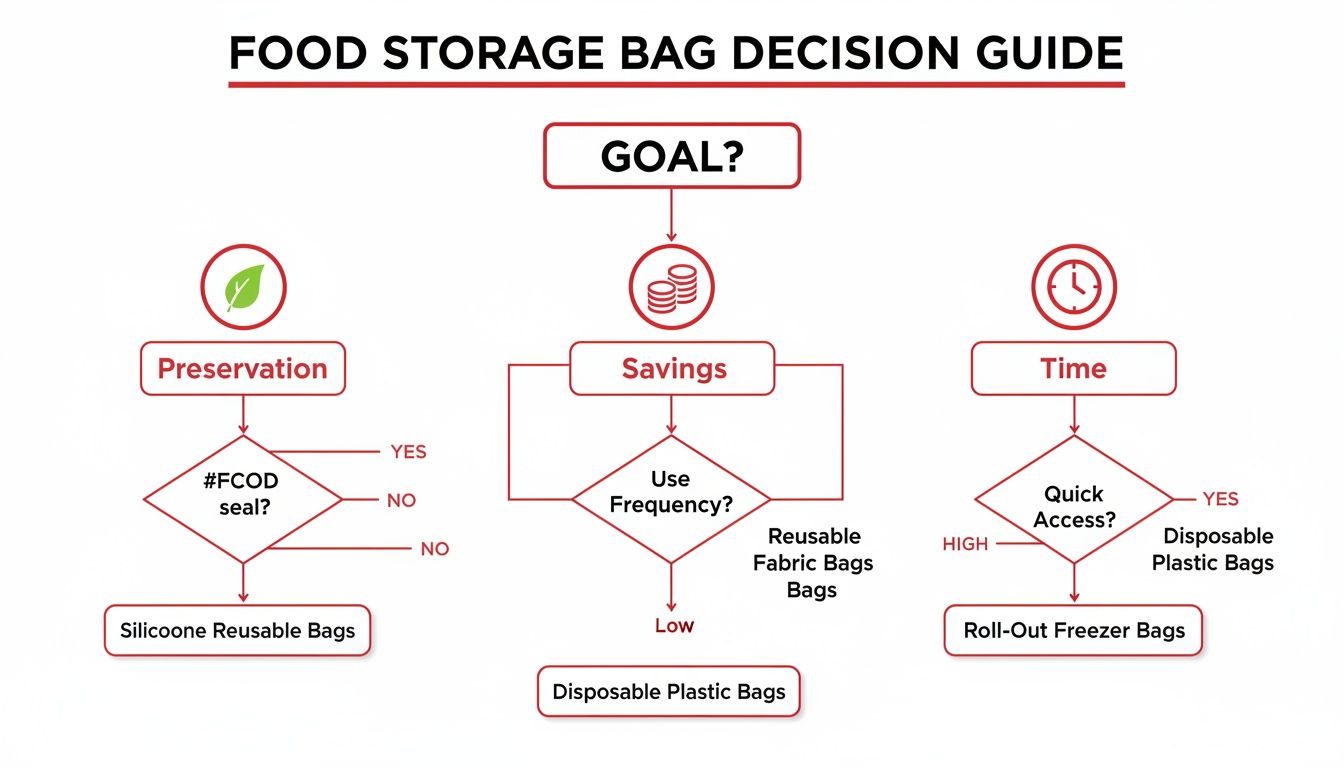 FOOD STORAGE BAG DECISION GUIDE

GOAL?

Preservation

#FCOD seal?

YES

NO

NO

Silicoone Reusable Bags

Savings

Use Frequency?

Reusable Fabric Bags Bags

Low

Disposable Plastic Bags

Time

Quick Access?

YES

HIGH

Disposable Plastic Bags

Roll-Out Freezer Bags